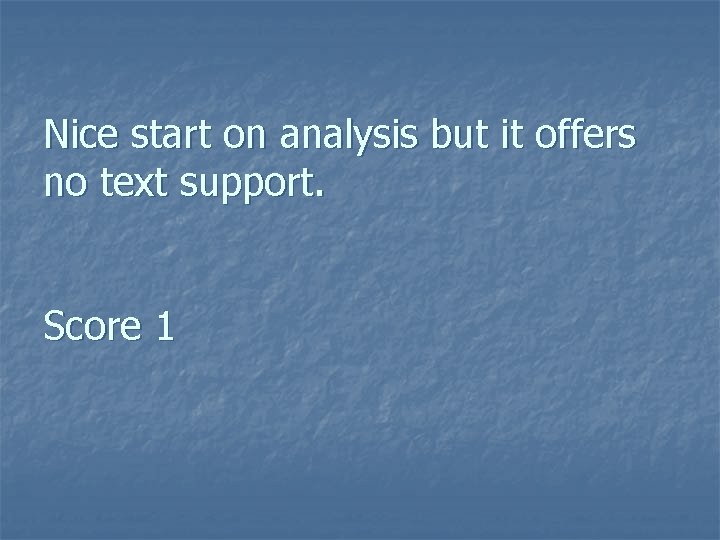 Nice start on analysis but it offers no text support.

Score 1